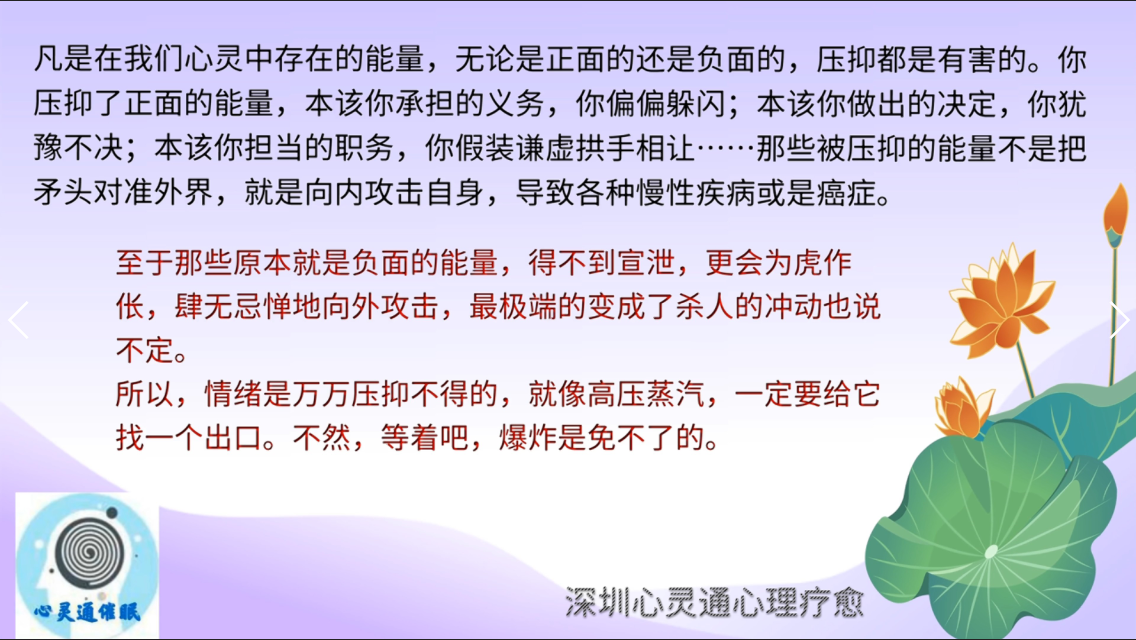 凡是在我们心灵中存在的能量，无论是正面的还是负面的，压抑都是有害的。你压抑了正面的能量，本该你承担的义务，你偏偏躲闪；本该你做出的决定，你犹豫不决；本该你担当的职务，你假装谦虚拱手相让……那些被压抑的能量不是把矛头对准外界，就是向内攻击自身，导致各种慢性疾病或是癌症。

至于那些原本就是负面的能量，得不到宣泄，更会为虎作伥，肆无忌惮地向外攻击，最极端的变成了杀人的冲动也说不定。
所以，情绪是万万压抑不得的，就像高压蒸汽，一定要给它找一个出口。不然，等着吧，爆炸是免不了的。

心灵通催眠

深圳心灵通心理疗愈